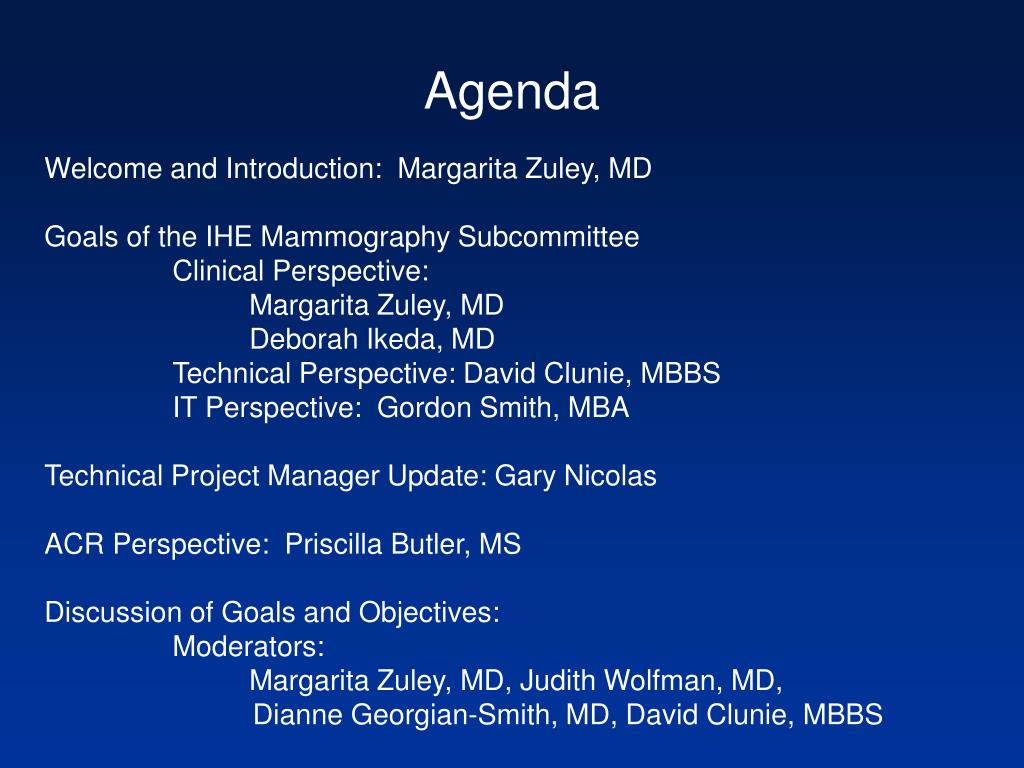 Agenda

Welcome and Introduction:  Margarita Zuley, MD

Goals of the IHE Mammography Subcommittee
Clinical Perspective:
Margarita Zuley, MD
Deborah Ikeda, MD
Technical Perspective: David Clunie, MBBS
IT Perspective:  Gordon Smith, MBA

Technical Project Manager Update: Gary Nicolas

ACR Perspective:  Priscilla Butler, MS

Discussion of Goals and Objectives:
Moderators:
Margarita Zuley, MD, Judith Wolfman, MD,
Dianne Georgian-Smith, MD, David Clunie, MBBS